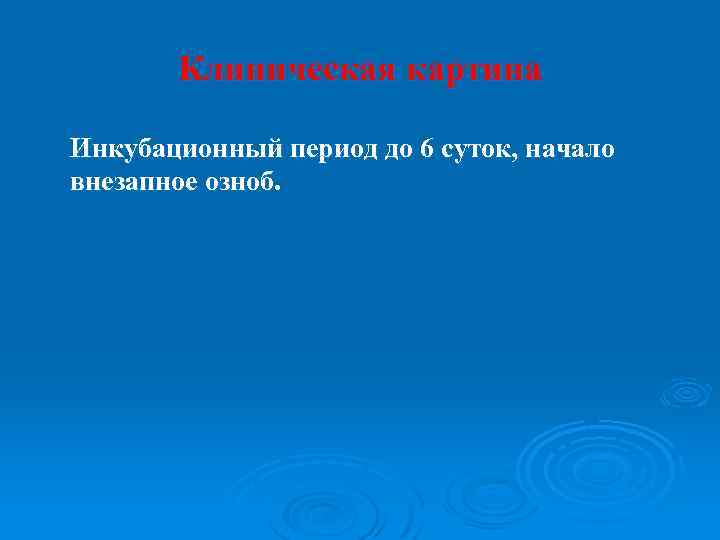 Клиническая картина

Инкубационный период до 6 суток, начало внезапное озноб.